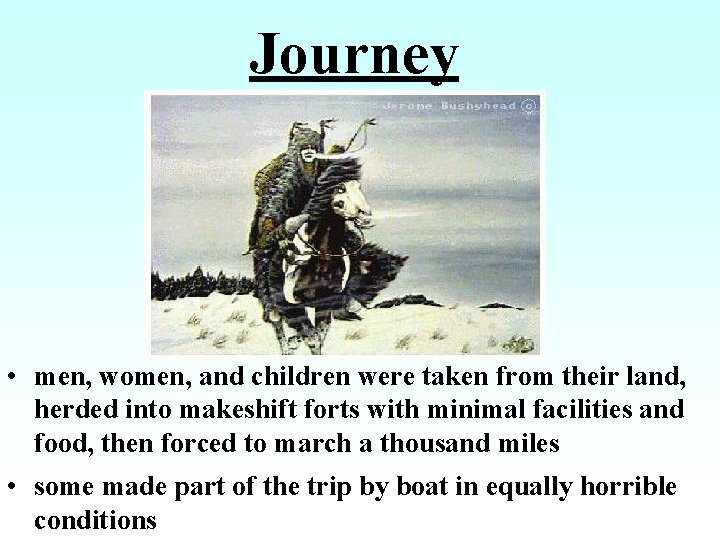 Journey

Jerome Bushyhead ©

• men, women, and children were taken from their land, herded into makeshift forts with minimal facilities and food, then forced to march a thousand miles

• some made part of the trip by boat in equally horrible conditions